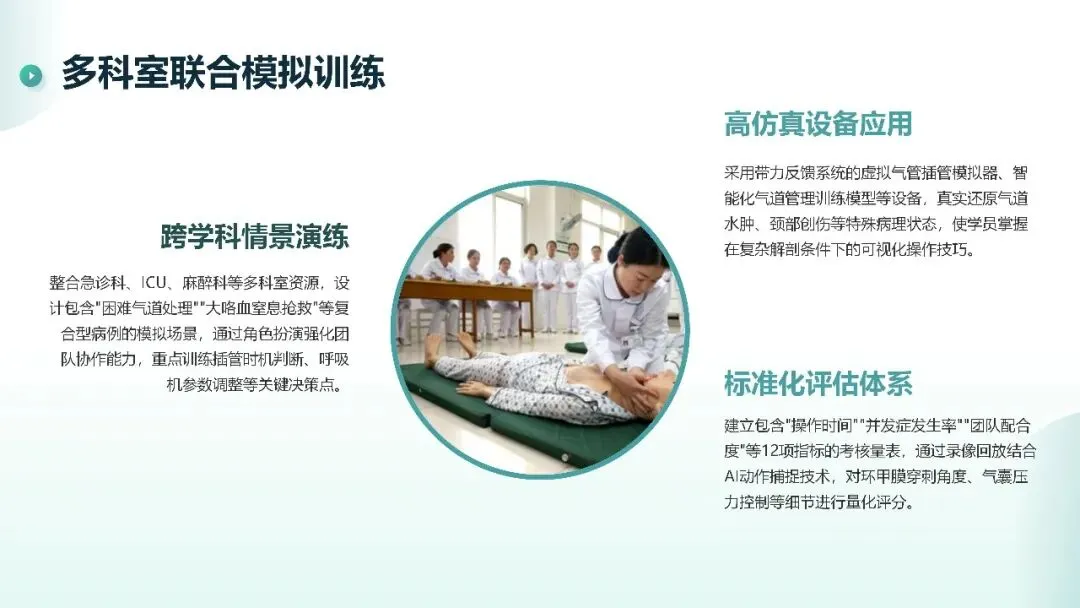 多科室联合模拟训练

跨学科情景演练

整合急诊科、ICU、麻醉科等多科室资源，设计包含"困难气道处理""大咯血窒息抢救"等复合型病例的模拟场景，通过角色扮演强化团队协作能力，重点训练插管时机判断、呼吸机参数调整等关键决策点。

高仿真设备应用

采用带力反馈系统的虚拟气管插管模拟器、智能化气道管理训练模型等设备，真实还原气道水肿、颈部创伤等特殊病理状态，使学员掌握在复杂解剖条件下的可视化操作技巧。

标准化评估体系

建立包含"操作时间""并发症发生率""团队配合度"等12项指标的考核量表，通过录像回放结合AI动作捕捉技术，对环甲膜穿刺角度、气囊压力控制等细节进行量化评分。